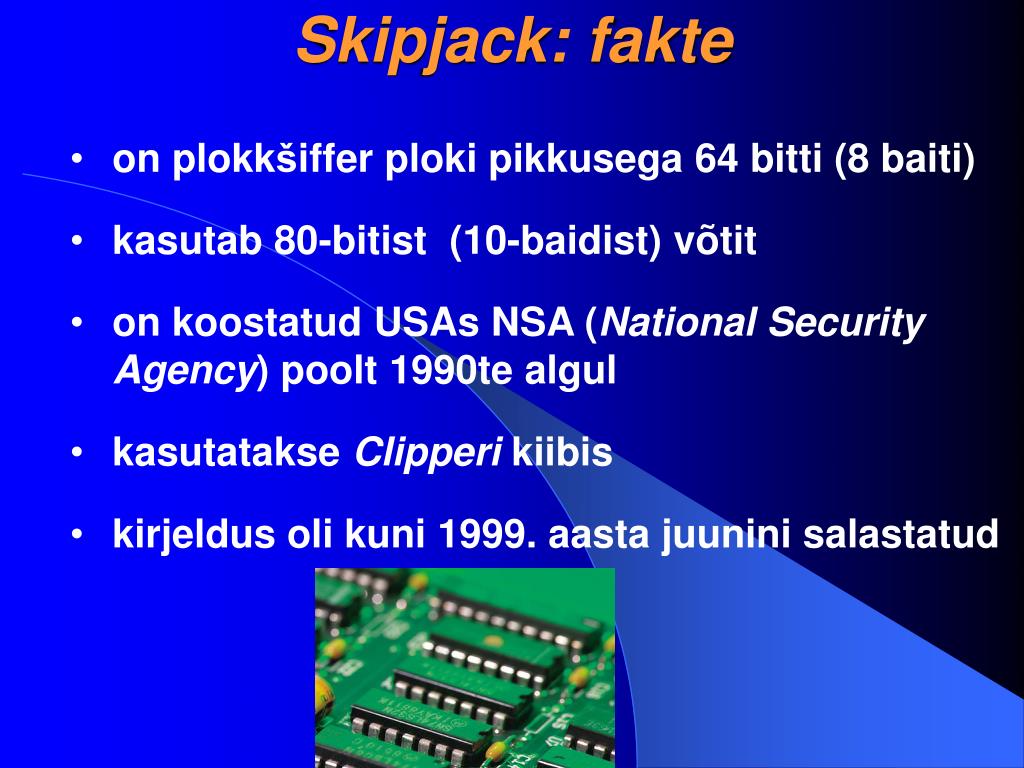 Skipjack: fakte

• on plokkšiffer ploki pikkusega 64 bitti (8 baiti)

• kasutab 80-bitist (10-baidist) võtit

• on koostatud USAs NSA (National Security Agency) poolt 1990te algul

• kasutatakse Clipperi kiibis

• kirjeldus oli kuni 1999. aasta juunini salastatud